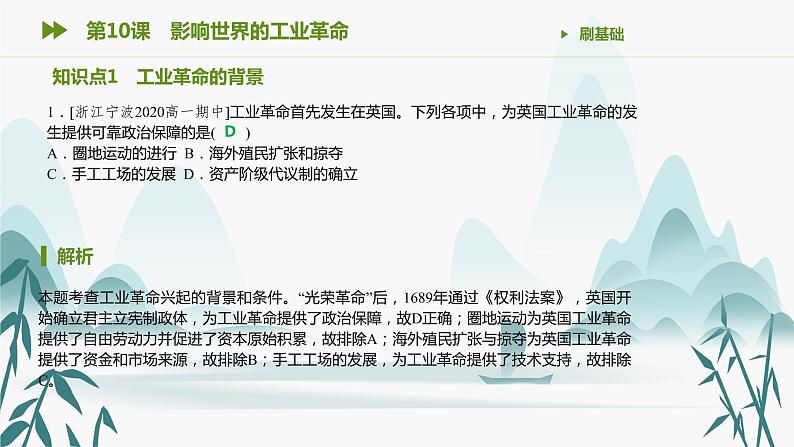 第10课　影响世界的工业革命

刷基础

知识点1　工业革命的背景

1．[浙江宁波2020高一期中]工业革命首先发生在英国。下列各项中，为英国工业革命的发生提供可靠政治保障的是( D )
A．圈地运动的进行　B．海外殖民扩张和掠夺
C．手工工场的发展　D．资产阶级代议制的确立

解析

本题考查工业革命兴起的背景和条件。“光荣革命”后，1689年通过《权利法案》，英国开始确立君主立宪制政体，为工业革命提供了政治保障，故D正确；圈地运动为英国工业革命提供了自由劳动力并促进了资本原始积累，故排除A；海外殖民扩张与掠夺为英国工业革命提供了资金和市场来源，故排除B；手工工场的发展，为工业革命提供了技术支持，故排除C。